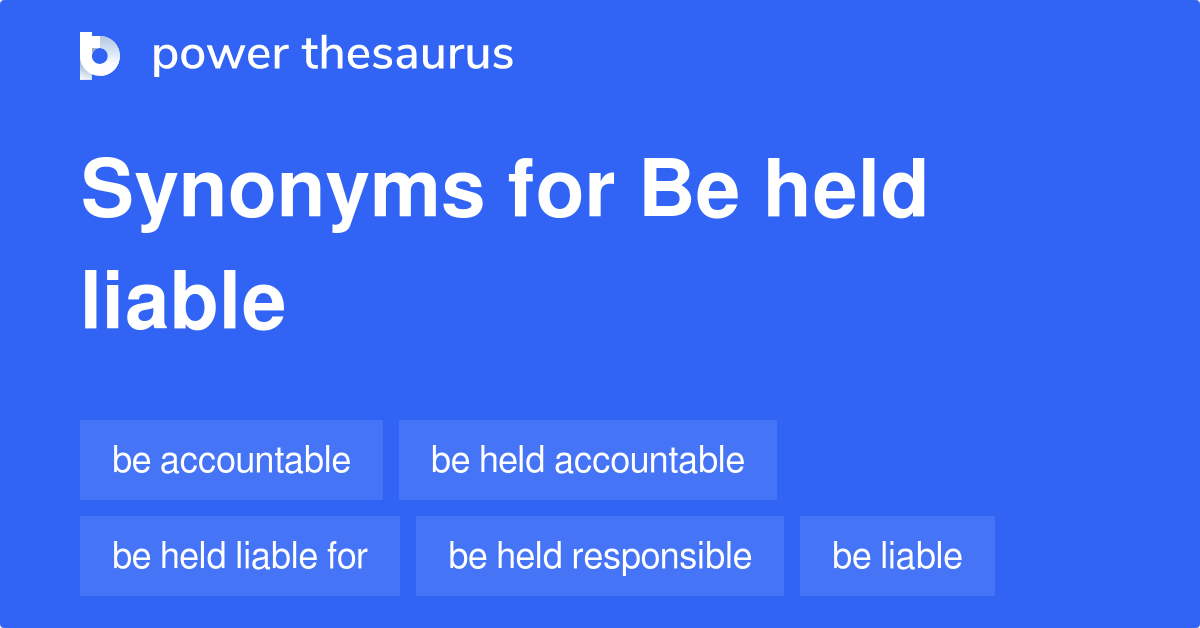 power thesaurus

Synonyms for Be held liable

be accountable
be held accountable
be held liable for
be held responsible
be liable